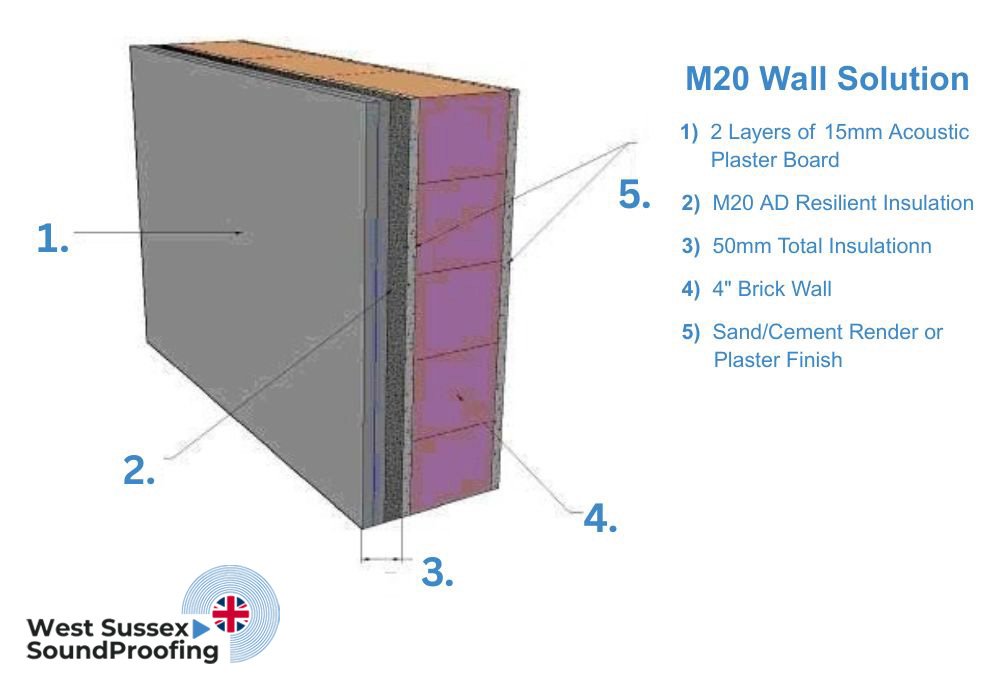 1.

2.

3.

4.

5.

M20 Wall Solution

1) 2 Layers of 15mm Acoustic Plaster Board

2) M20 AD Resilient Insulation

3) 50mm Total Insulationn

4) 4" Brick Wall

5) Sand/Cement Render or Plaster Finish

West Sussex SoundProofing